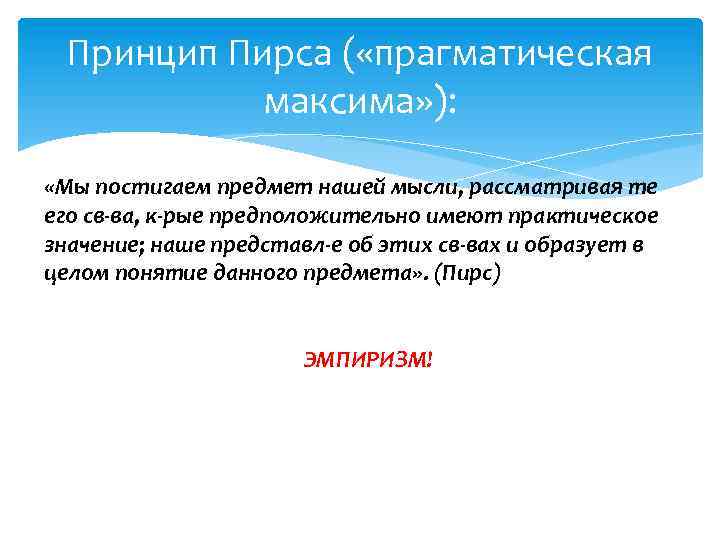 Принцип Пирса («прагматическая максима»):

«Мы постигаем предмет нашей мысли, рассматривая те его св-ва, к-рые предположительно имеют практическое значение; наше представл-е об этих св-вах и образует в целом понятие данного предмета». (Пирс)

ЭМПИРИЗМ!